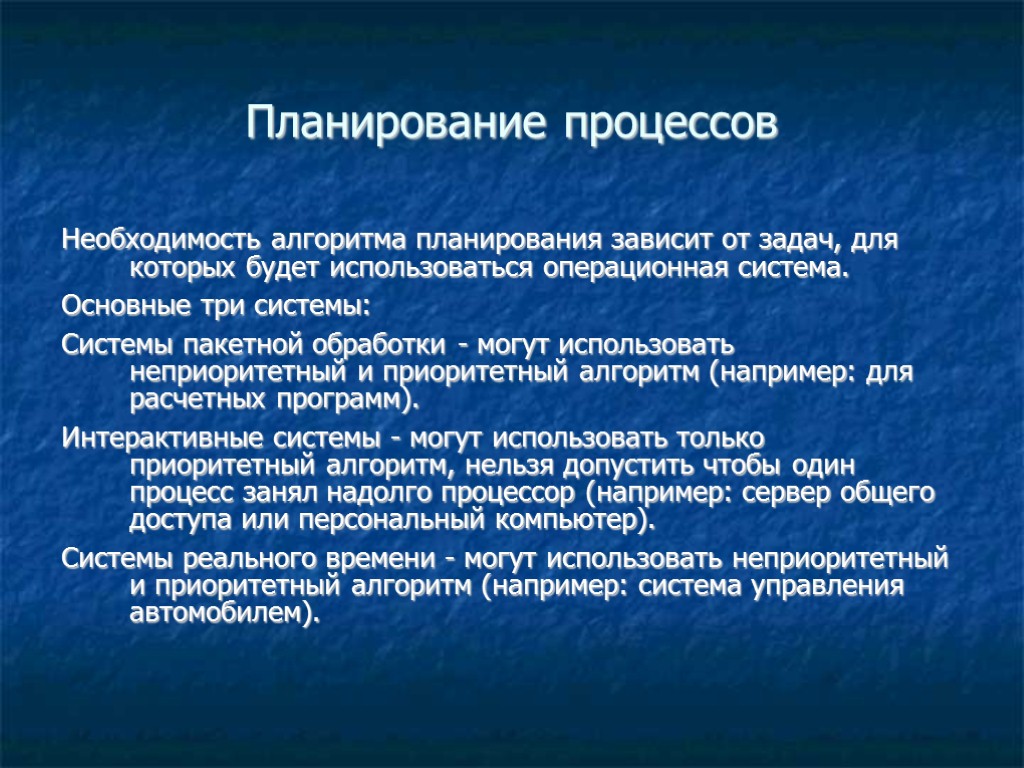 Планирование процессов

Необходимость алгоритма планирования зависит от задач, для которых будет использоваться операционная система.

Основные три системы:

Системы пакетной обработки - могут использовать неприоритетный и приоритетный алгоритм (например: для расчетных программ).

Интерактивные системы - могут использовать только приоритетный алгоритм, нельзя допустить чтобы один процесс занял надолго процессор (например: сервер общего доступа или персональный компьютер).

Системы реального времени - могут использовать неприоритетный и приоритетный алгоритм (например: система управления автомобилем).